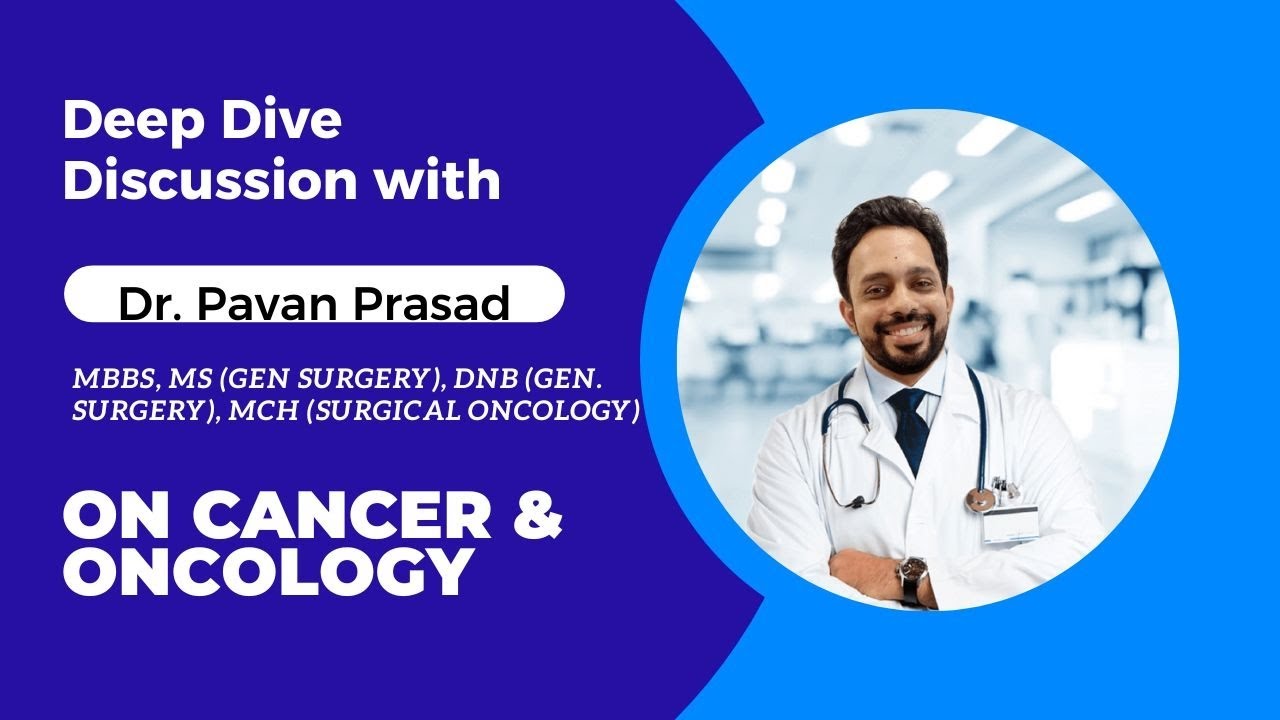 Deep Dive Discussion with

Dr. Pavan Prasad

MBBS, MS (GEN SURGERY), DNB (GEN. SURGERY), MCH (SURGICAL ONCOLOGY)

ON CANCER & ONCOLOGY